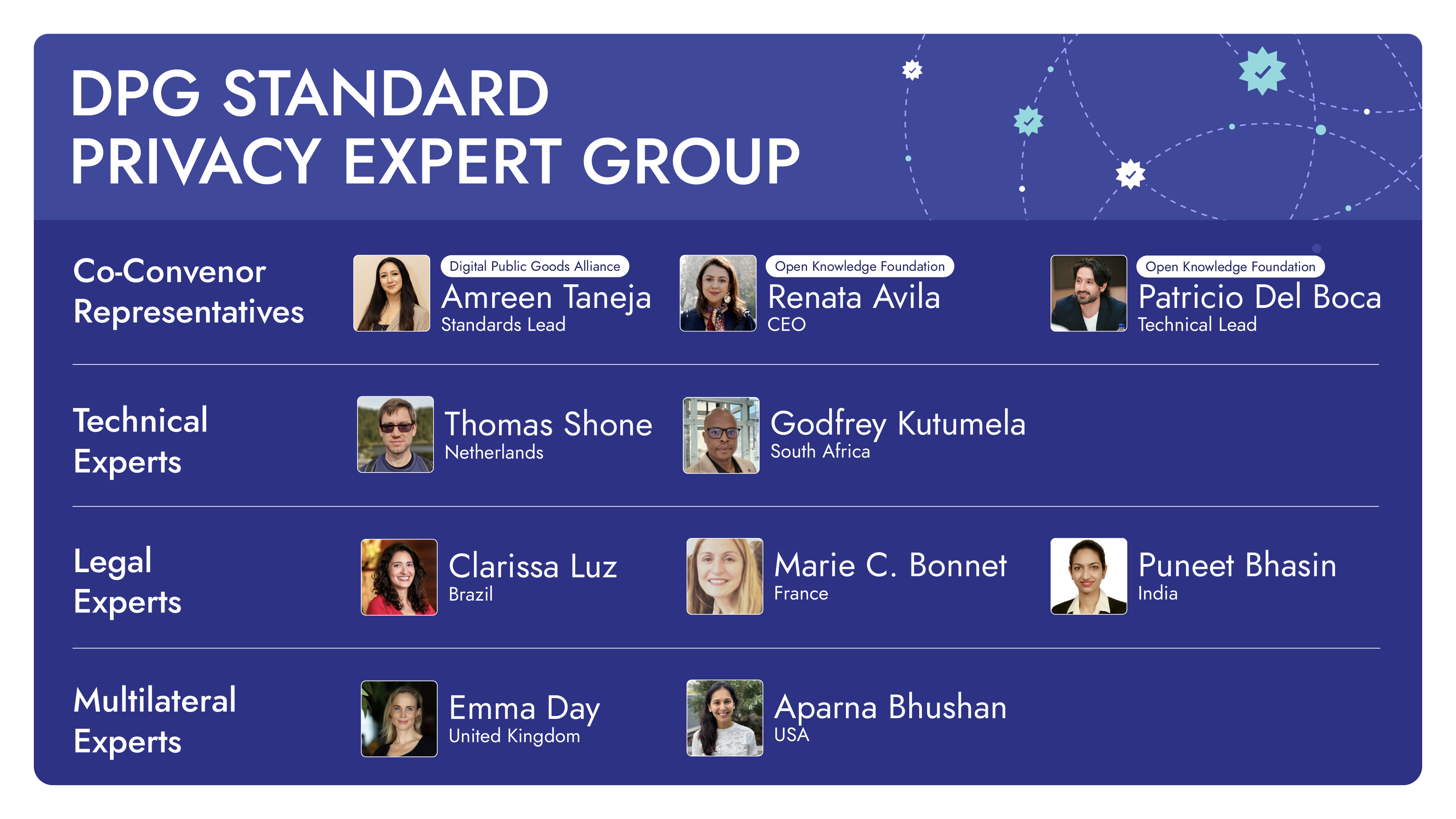 DPG STANDARD
PRIVACY EXPERT GROUP

Co-Convenor Representatives

Digital Public Goods Alliance
Amreen Taneja
Standards Lead

Open Knowledge Foundation
Renata Avila
CEO

Open Knowledge Foundation
Patricio Del Boca
Technical Lead

Technical Experts

Thomas Shone
Netherlands

Godfrey Kutumela
South Africa

Legal Experts

Clarissa Luz
Brazil

Marie C. Bonnet
France

Puneet Bhasin
India

Multilateral Experts

Emma Day
United Kingdom

Aparna Bhushan
USA